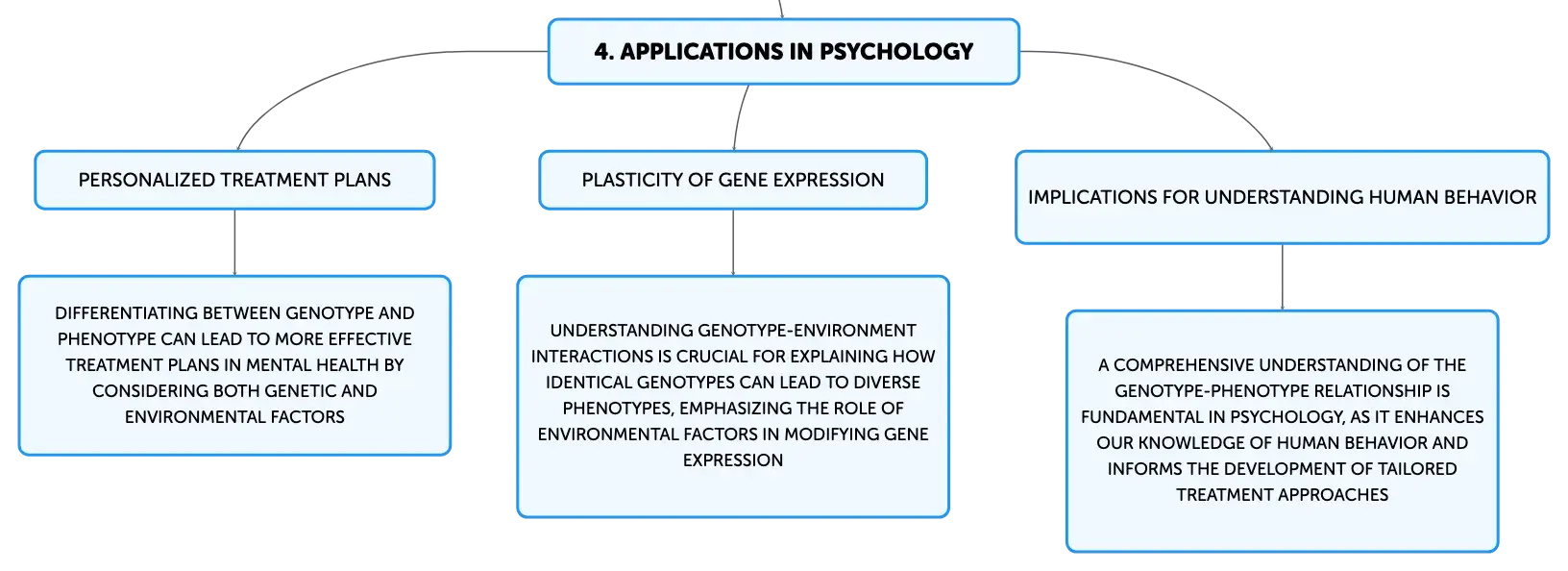 4. APPLICATIONS IN PSYCHOLOGY

PERSONALIZED TREATMENT PLANS

DIFFERENTIATING BETWEEN GENOTYPE AND PHENOTYPE CAN LEAD TO MORE EFFECTIVE TREATMENT PLANS IN MENTAL HEALTH BY CONSIDERING BOTH GENETIC AND ENVIRONMENTAL FACTORS

PLASTICITY OF GENE EXPRESSION

UNDERSTANDING GENOTYPE-ENVIRONMENT INTERACTIONS IS CRUCIAL FOR EXPLAINING HOW IDENTICAL GENOTYPES CAN LEAD TO DIVERSE PHENOTYPES, EMPHASIZING THE ROLE OF ENVIRONMENTAL FACTORS IN MODIFYING GENE EXPRESSION

IMPLICATIONS FOR UNDERSTANDING HUMAN BEHAVIOR

A COMPREHENSIVE UNDERSTANDING OF THE GENOTYPE-PHENOTYPE RELATIONSHIP IS FUNDAMENTAL IN PSYCHOLOGY, AS IT ENHANCES OUR KNOWLEDGE OF HUMAN BEHAVIOR AND INFORMS THE DEVELOPMENT OF TAILORED TREATMENT APPROACHES